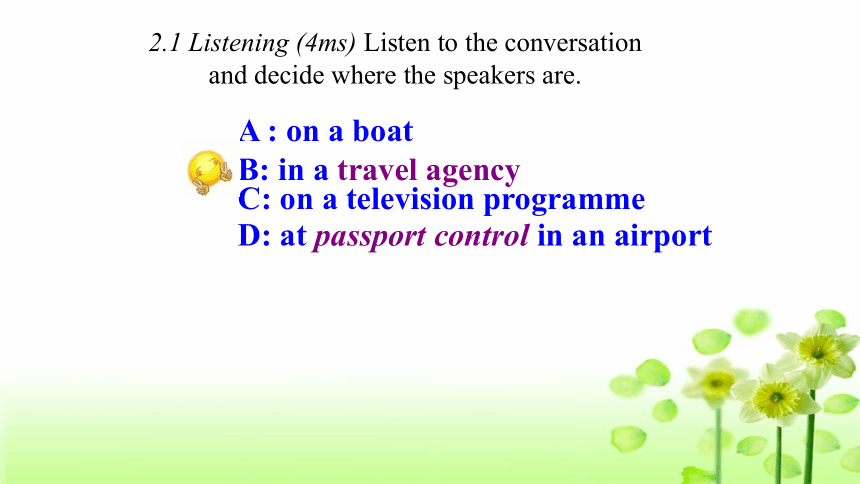 2.1 Listening (4ms) Listen to the conversation and decide where the speakers are.

A : on a boat
B: in a travel agency
C: on a television programme
D: at passport control in an airport